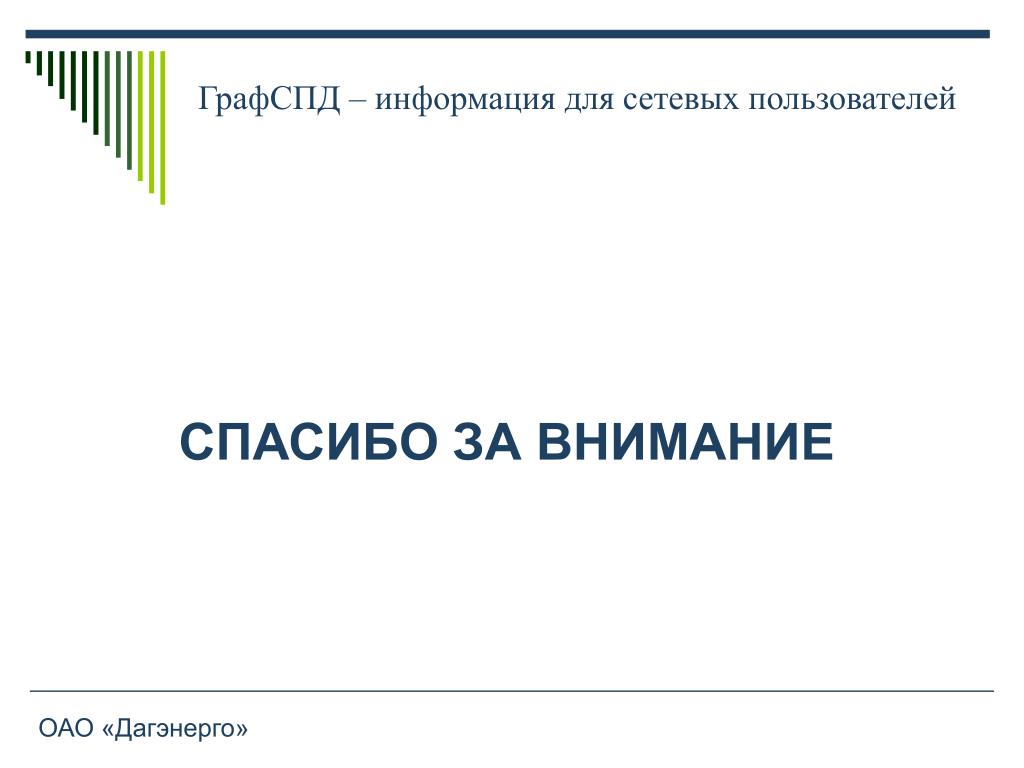 ГрафСПД – информация для сетевых пользователей

СПАСИБО ЗА ВНИМАНИЕ

ОАО «Дагэнерго»